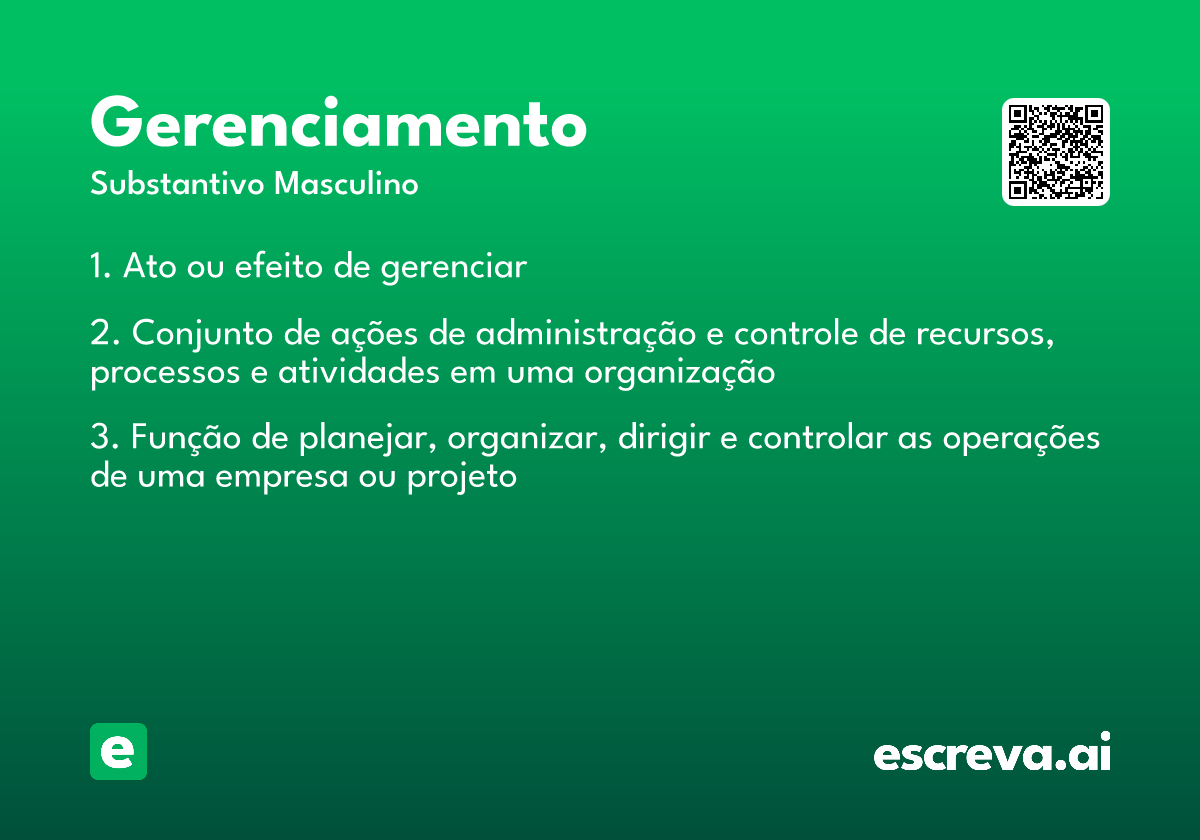 Gerenciamento

Substantivo Masculino

1. Ato ou efeito de gerenciar

2. Conjunto de ações de administração e controle de recursos, processos e atividades em uma organização

3. Função de planejar, organizar, dirigir e controlar as operações de uma empresa ou projeto

e

escreva.ai